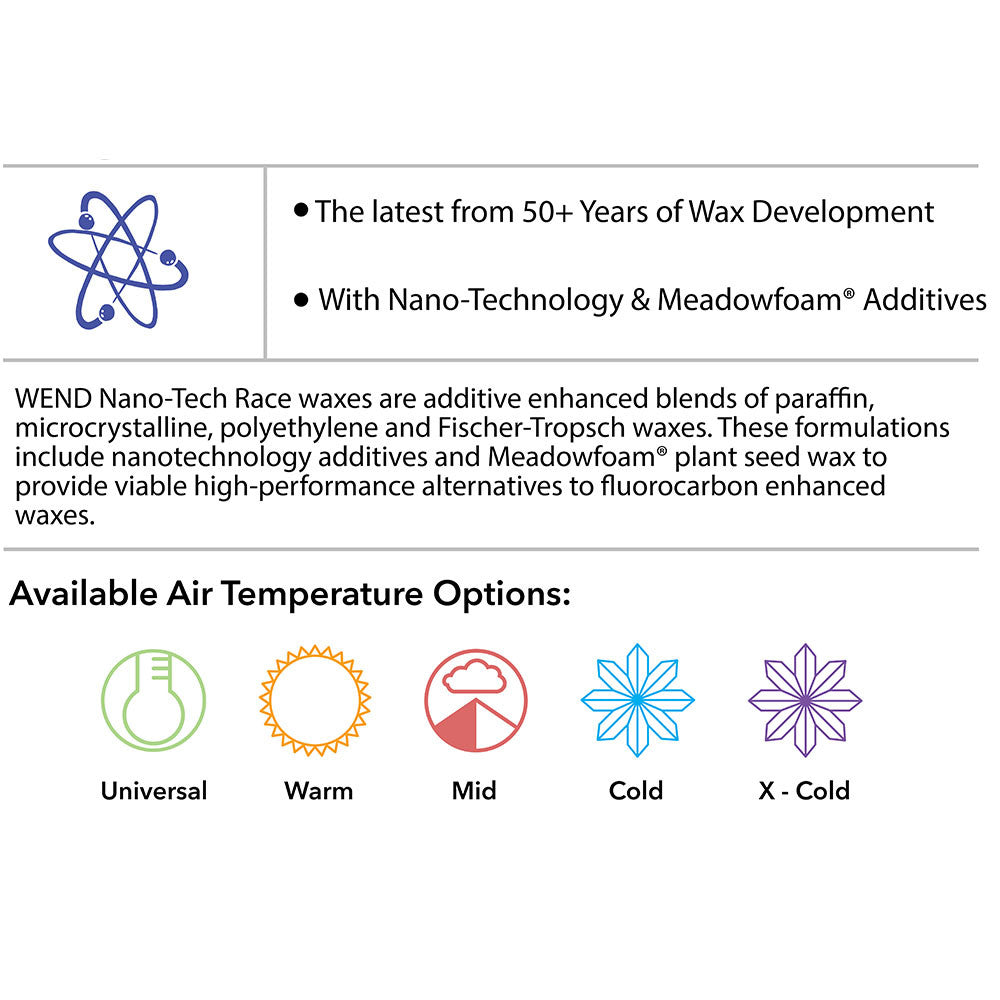 • The latest from 50+ Years of Wax Development

• With Nano-Technology & Meadowfoam® Additives

WEND Nano-Tech Race waxes are additive enhanced blends of paraffin, microcrystalline, polyethylene and Fischer-Tropsch waxes. These formulations include nanotechnology additives and Meadowfoam® plant seed wax to provide viable high-performance alternatives to fluorocarbon enhanced waxes.

Available Air Temperature Options:

Universal

Warm

Mid

Cold

X - Cold